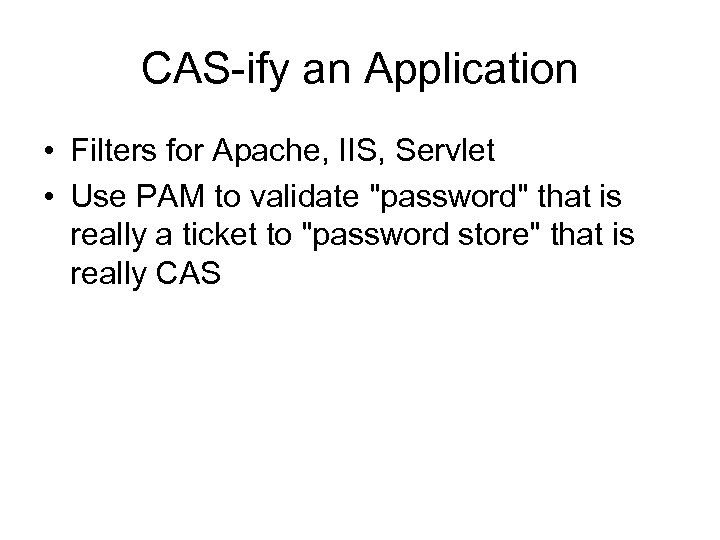 CAS-ify an Application

• Filters for Apache, IIS, Servlet
• Use PAM to validate "password" that is really a ticket to "password store" that is really CAS